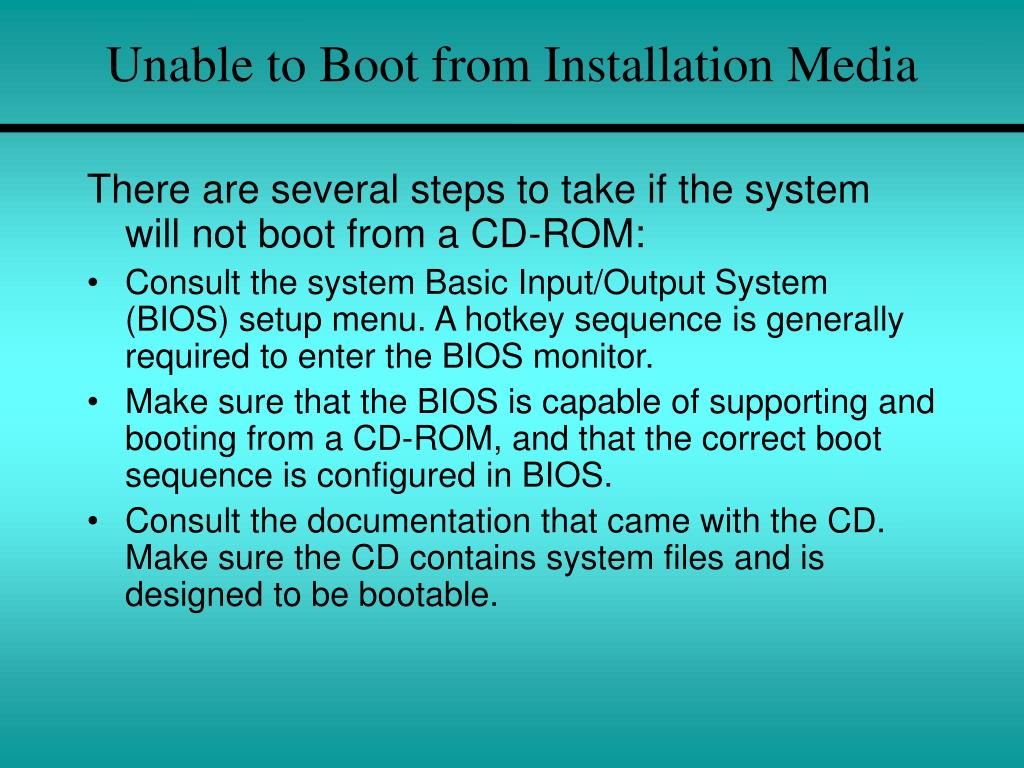 Unable to Boot from Installation Media

There are several steps to take if the system will not boot from a CD-ROM:

• Consult the system Basic Input/Output System (BIOS) setup menu. A hotkey sequence is generally required to enter the BIOS monitor.
• Make sure that the BIOS is capable of supporting and booting from a CD-ROM, and that the correct boot sequence is configured in BIOS.
• Consult the documentation that came with the CD. Make sure the CD contains system files and is designed to be bootable.